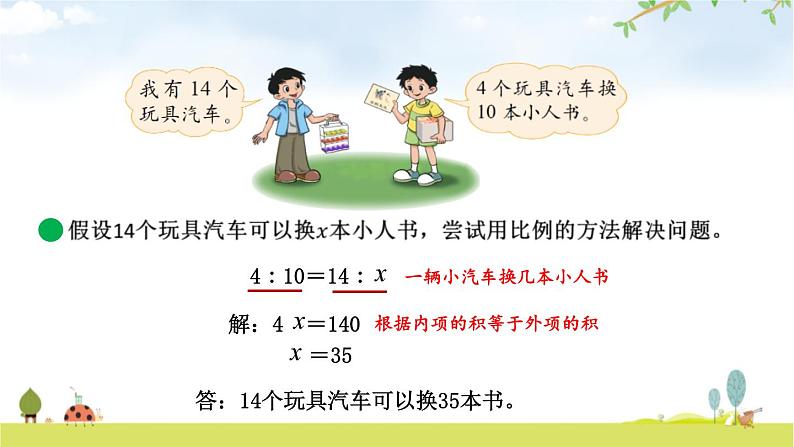 我有 14 个玩具汽车。

4 个玩具汽车换 10 本小人书。

假设14个玩具汽车可以换$x$本小人书，尝试用比例的方法解决问题。

$4:10=14:x$ 一辆小汽车换几本小人书

解：$4x=140$ 根据内项的积等于外项的积

$x=35$

答：14个玩具汽车可以换35本书。